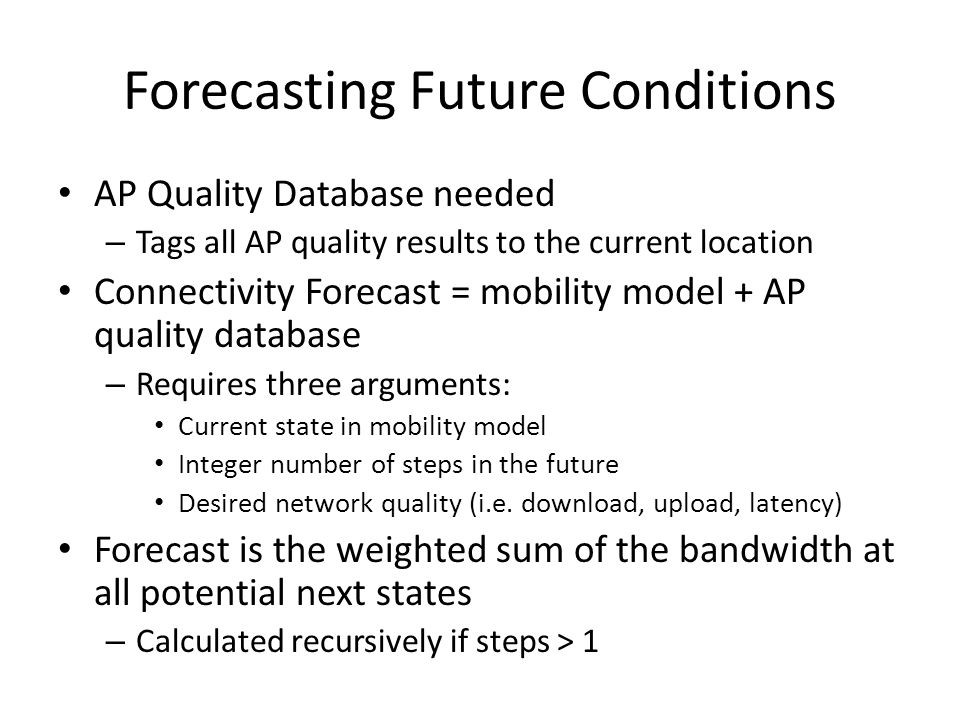 Forecasting Future Conditions

• AP Quality Database needed
– Tags all AP quality results to the current location
• Connectivity Forecast = mobility model + AP quality database
– Requires three arguments:
• Current state in mobility model
• Integer number of steps in the future
• Desired network quality (i.e. download, upload, latency)
• Forecast is the weighted sum of the bandwidth at all potential next states
– Calculated recursively if steps > 1